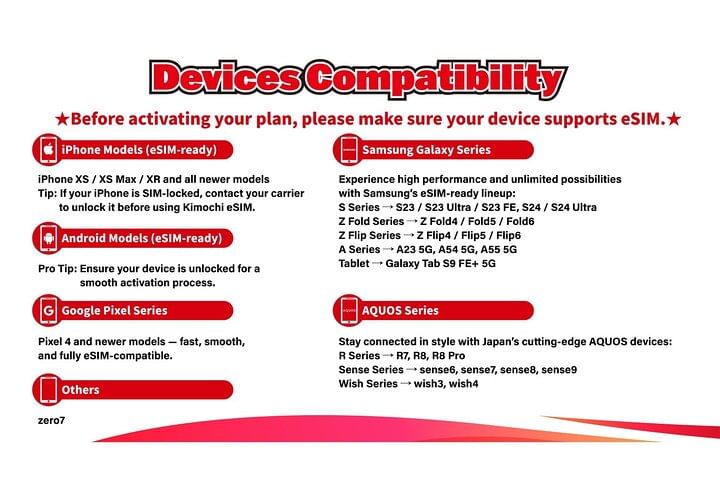 Devices Compatibility

★Before activating your plan, please make sure your device supports eSIM.★

iPhone Models (eSIM-ready)

iPhone XS / XS Max / XR and all newer models
Tip: If your iPhone is SIM-locked, contact your carrier to unlock it before using Kimochi eSIM.

Android Models (eSIM-ready)

Pro Tip: Ensure your device is unlocked for a smooth activation process.

G Google Pixel Series

Pixel 4 and newer models — fast, smooth, and fully eSIM-compatible.

Others

zero7

Samsung Galaxy Series

Experience high performance and unlimited possibilities with Samsung's eSIM-ready lineup:
S Series → S23 / S23 Ultra / S23 FE, S24 / S24 Ultra
Z Fold Series → Z Fold4 / Fold5 / Fold6
Z Flip Series → Z Flip4 / Flip5 / Flip6
A Series → A23 5G, A54 5G, A55 5G
Tablet → Galaxy Tab S9 FE+ 5G

AQUOS

AQUOS Series

Stay connected in style with Japan's cutting-edge AQUOS devices:
R Series → R7, R8, R8 Pro
Sense Series → sense6, sense7, sense8, sense9
Wish Series → wish3, wish4